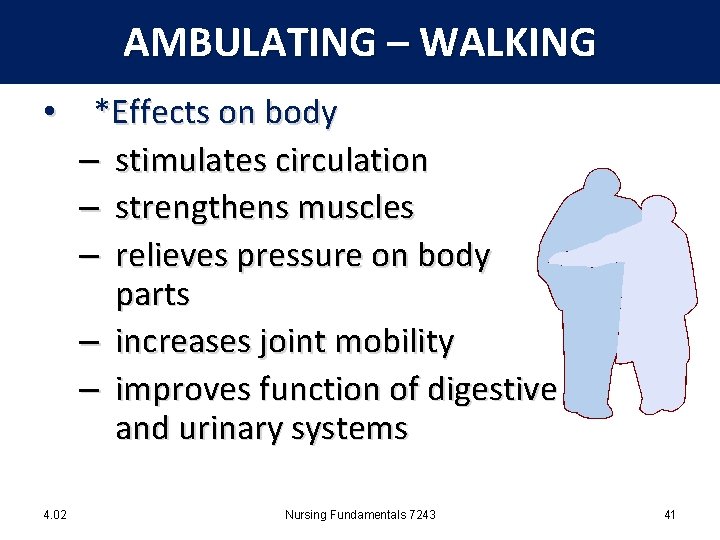 AMBULATING – WALKING

• *Effects on body
– stimulates circulation
– strengthens muscles
– relieves pressure on body parts
– increases joint mobility
– improves function of digestive and urinary systems

4.02 Nursing Fundamentals 7243 41